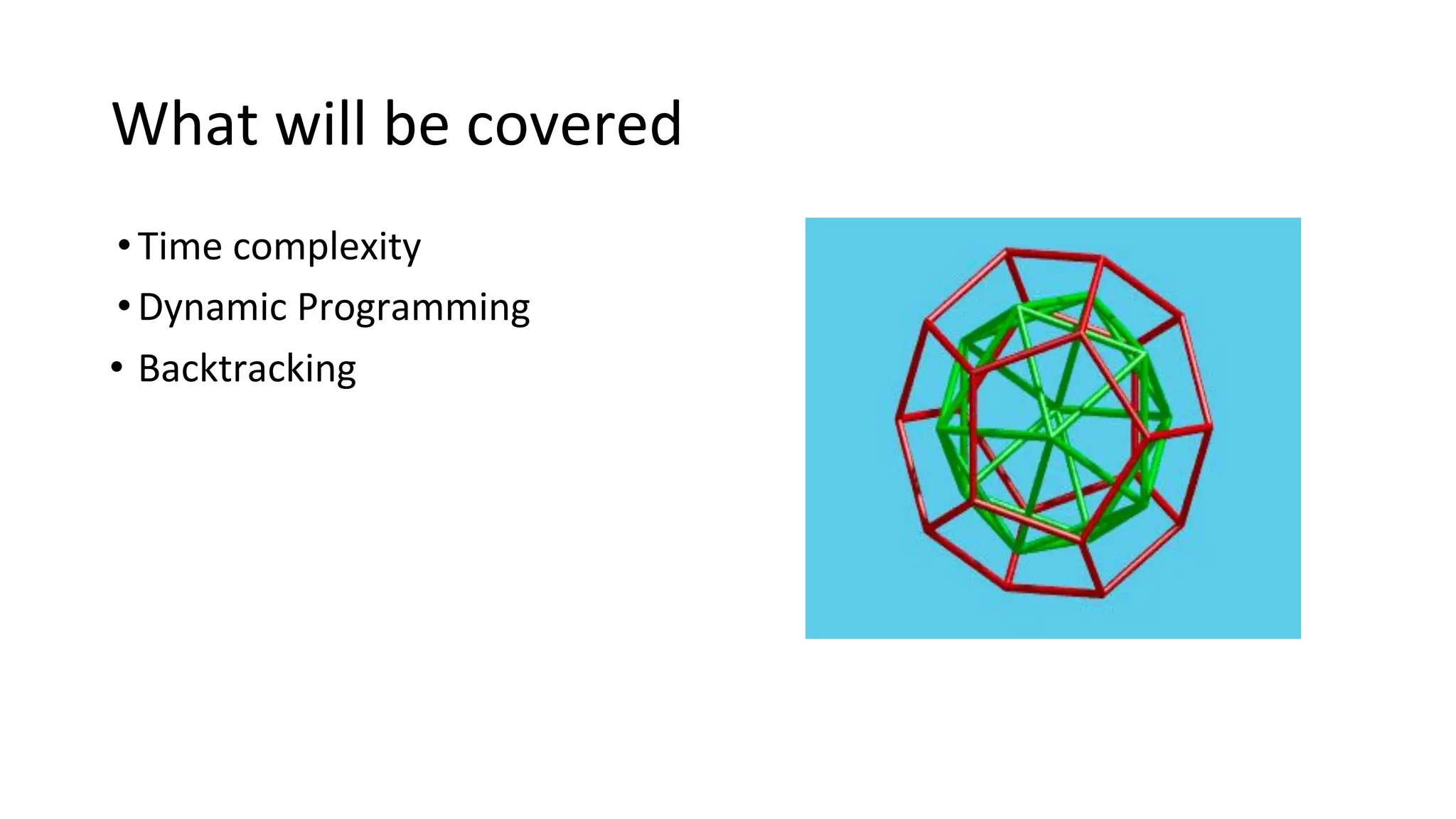 What will be covered

• Time complexity
• Dynamic Programming
• Backtracking